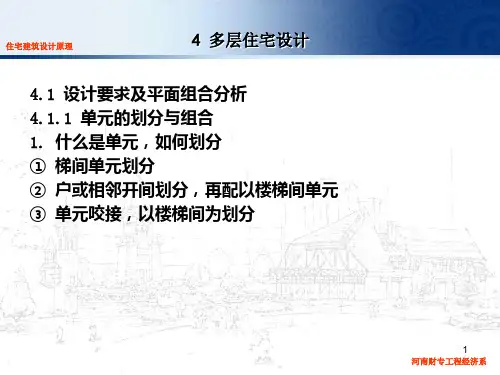 住宅建筑设计原理

4 多层住宅设计

4.1 设计要求及平面组合分析
4.1.1 单元的划分与组合
1. 什么是单元，如何划分
① 梯间单元划分
② 户或相邻开间划分，再配以楼梯间单元
③ 单元咬接，以楼梯间为划分

1

河南财专工程经济系